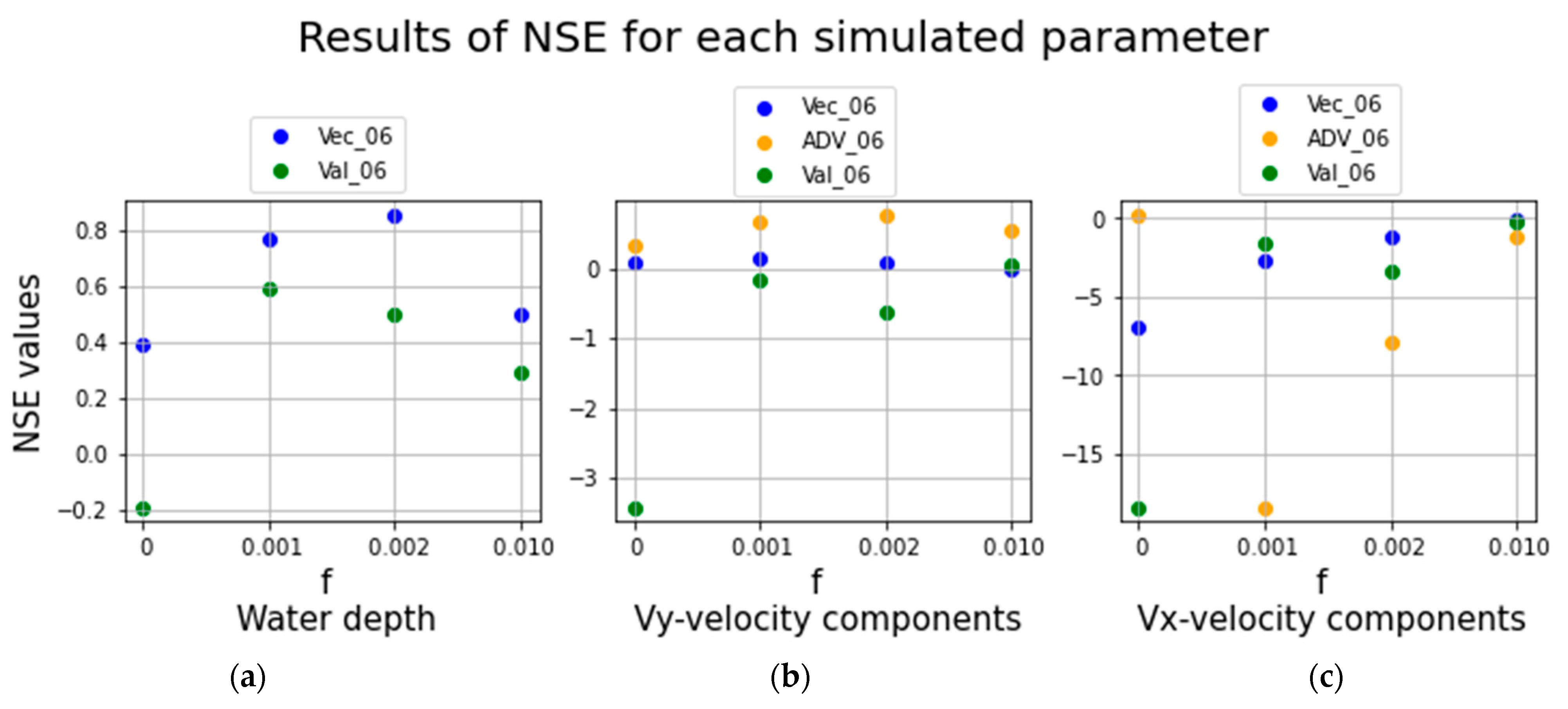 Results of NSE for each simulated parameter

Vec_06
Val_06

NSE values

0.8
0.6
0.4
0.2
0.0
−0.2

0 0.001 0.002 0.010
f
Water depth

(a)

Vec_06
ADV_06
Val_06

0
−1
−2
−3

0 0.001 0.002 0.010
f
Vy-velocity components

(b)

Vec_06
ADV_06
Val_06

0
−5
−10
−15

0 0.001 0.002 0.010
f
Vx-velocity components

(c)